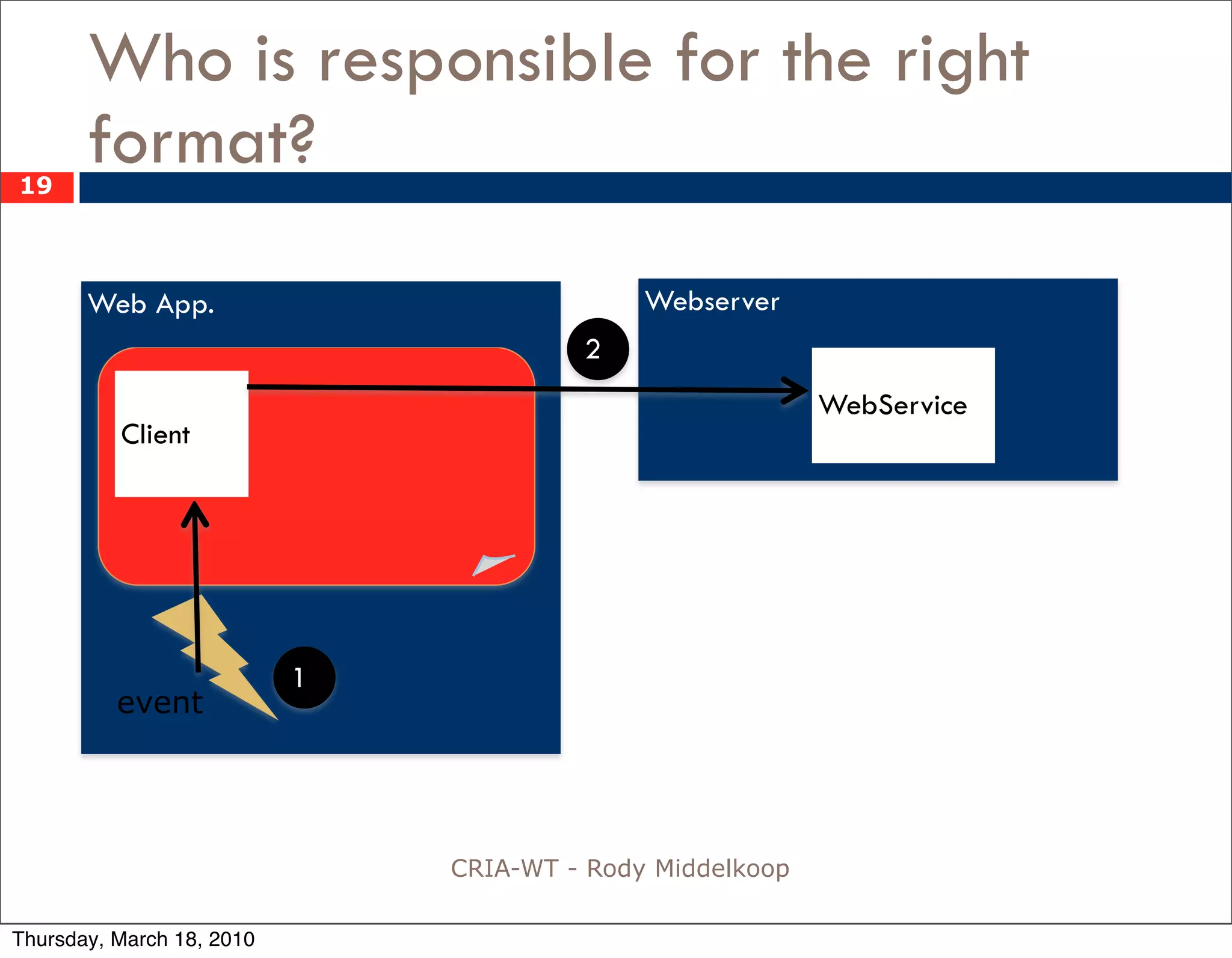 Who is responsible for the right format?

19

Web App.

Client

event

1

2

Webserver

WebService

CRIA-WT - Rody Middelkoop

Thursday, March 18, 2010